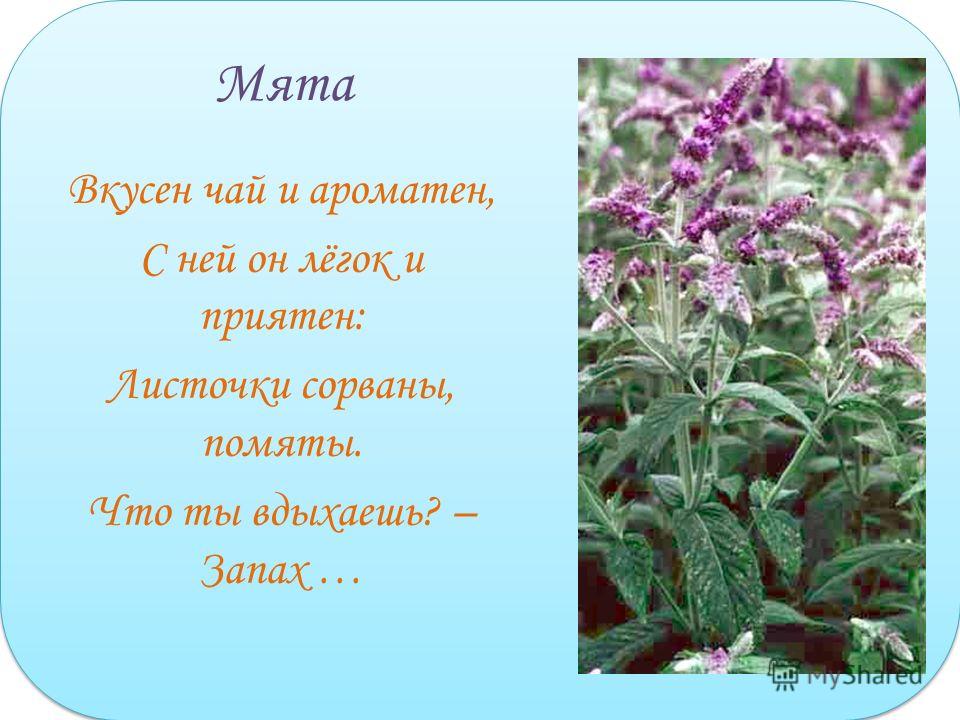 Мята

Вкусен чай и ароматен,
С ней он лёгок и приятен:
Листочки сорваны, помяты.
Что ты вдыхаешь? – Запах …

MyShared